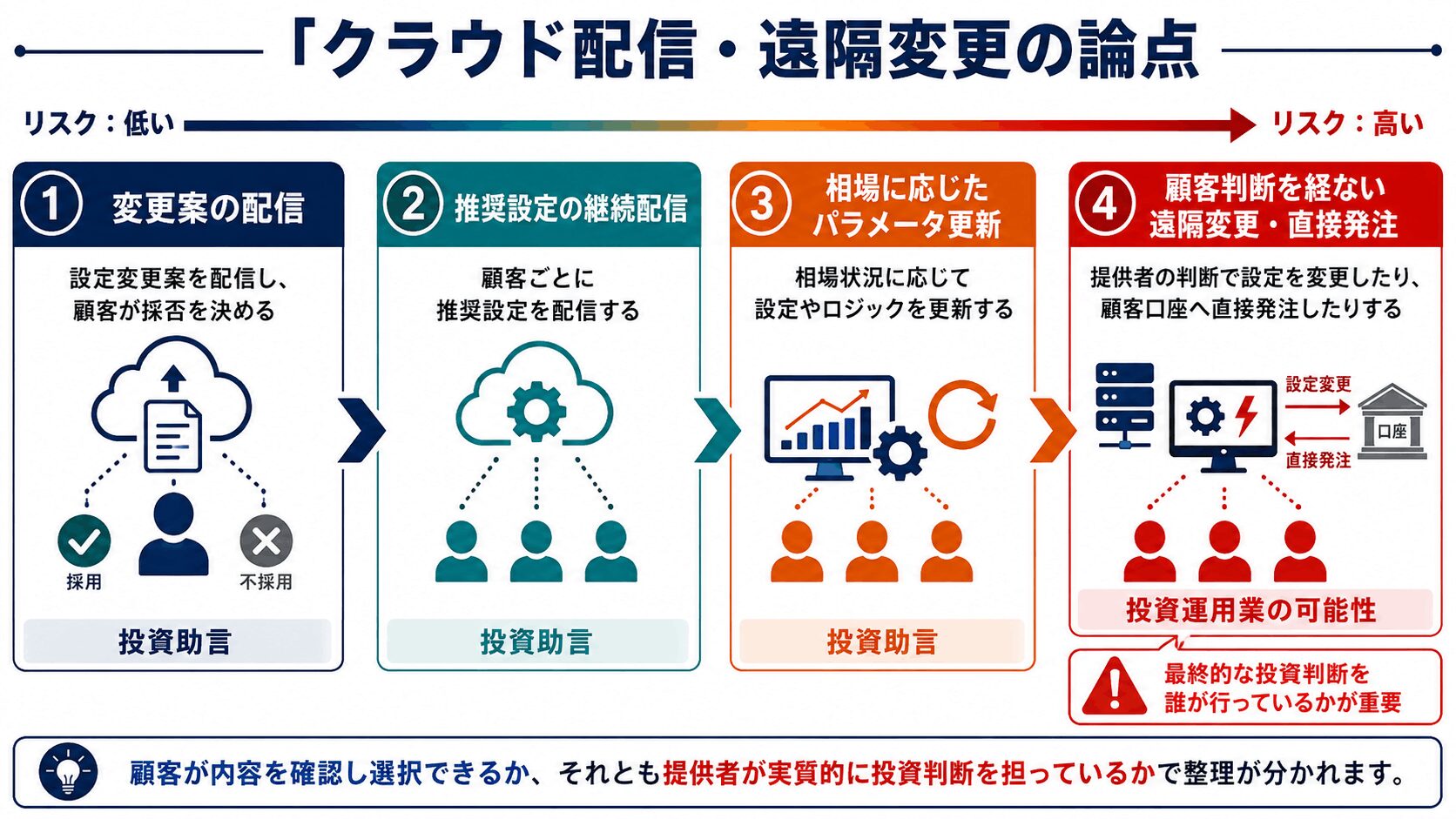 「クラウド配信・遠隔変更の論点

リスク：低い

リスク：高い

1 変更案の配信

設定変更案を配信し、顧客が採否を決める

採用

不採用

投資助言

2 推奨設定の継続配信

顧客ごとに推奨設定を配信する

投資助言

3 相場に応じたパラメータ更新

相場状況に応じて設定やロジックを更新する

投資助言

4 顧客判断を経ない遠隔変更・直接発注

提供者の判断で設定を変更したり、顧客口座へ直接発注したりする

設定変更

直接発注

口座

投資運用業の可能性

最終的な投資判断を誰が行っているかが重要

顧客が内容を確認し選択できるか、それとも提供者が実質的に投資判断を担っているかで整理が分かれます。